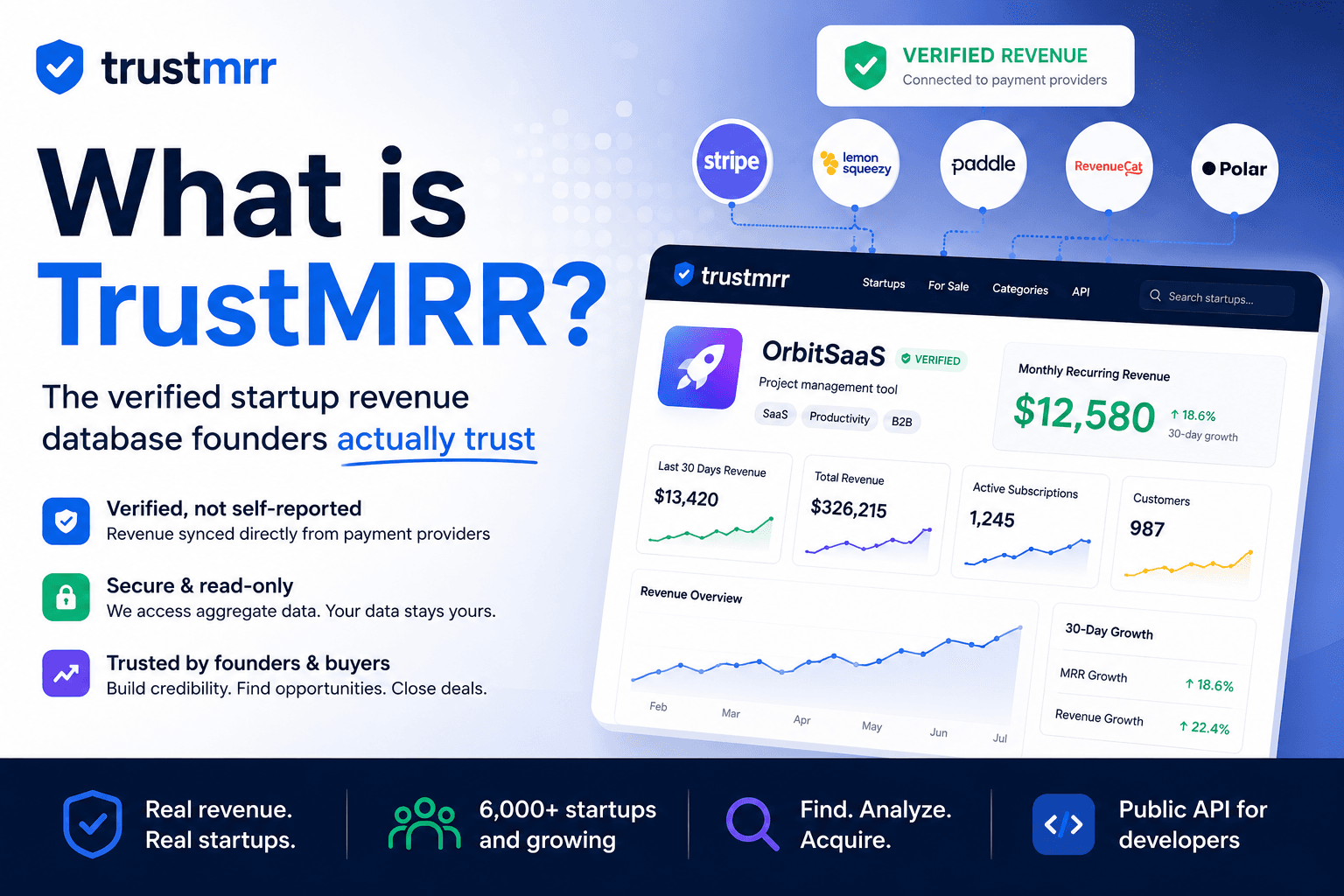 trustmrr

What is TrustMRR?

The verified startup revenue database founders actually trust

Verified, not self-reported
Revenue synced directly from payment providers

Secure & read-only
We access aggregate data. Your data stays yours.

Trusted by founders & buyers
Build credibility. Find opportunities. Close deals.

VERIFIED REVENUE
Connected to payment providers

stripe
lemon squeezy
paddle
RevenueCat
Polar

trustmrr
Startups
For Sale
Categories
API
Search startups...

OrbitSaaS
VERIFIED
Project management tool
SaaS
Productivity
B2B

Monthly Recurring Revenue
$12,580
↑ 18.6%
30-day growth

Last 30 Days Revenue
$13,420

Total Revenue
$326,215

Active Subscriptions
1,245

Customers
987

Revenue Overview
Feb
Mar
Apr
May
Jun
Jul

30-Day Growth
MRR Growth ↑ 18.6%
Revenue Growth ↑ 22.4%

Real revenue. Real startups.

6,000+ startups and growing

Find. Analyze. Acquire.

Public API for developers